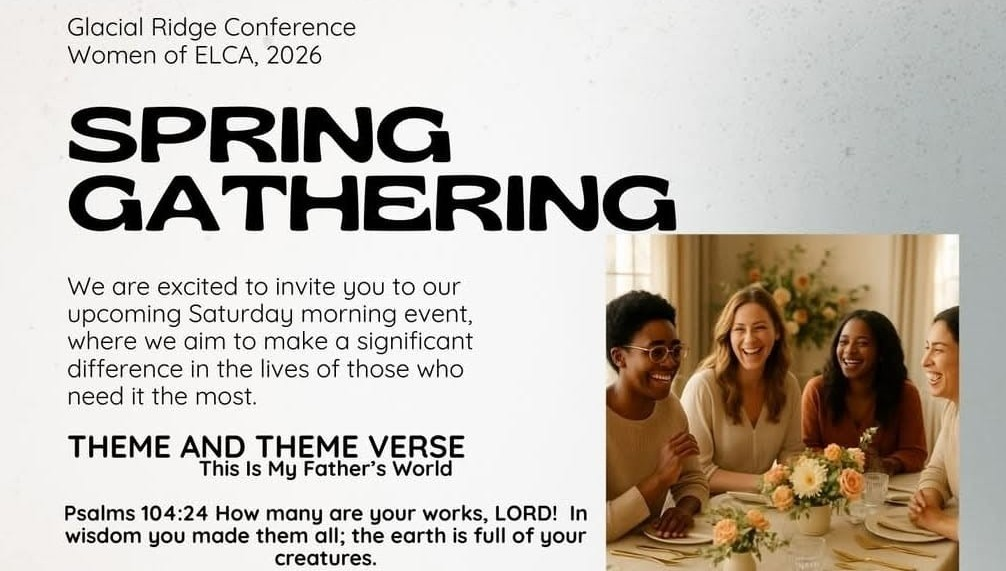 Glacial Ridge Conference
Women of ELCA, 2026

SPRING GATHERING

We are excited to invite you to our upcoming Saturday morning event, where we aim to make a significant difference in the lives of those who need it the most.

THEME AND THEME VERSE
This Is My Father's World

Psalms 104:24 How many are your works, LORD! In wisdom you made them all; the earth is full of your creatures.